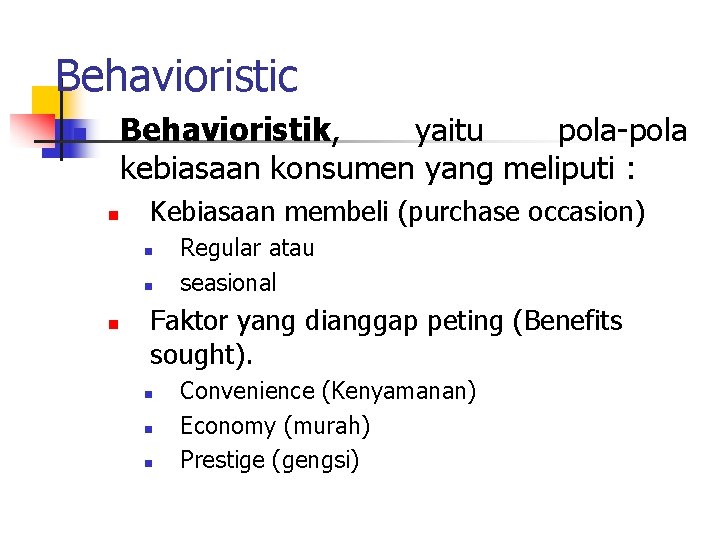 Behavioristic

Behavioristik, yaitu pola-pola kebiasaan konsumen yang meliputi :

Kebiasaan membeli (purchase occasion)

Regular atau

seasional

Faktor yang dianggap peting (Benefits sought).

Convenience (Kenyamanan)

Economy (murah)

Prestige (gengsi)